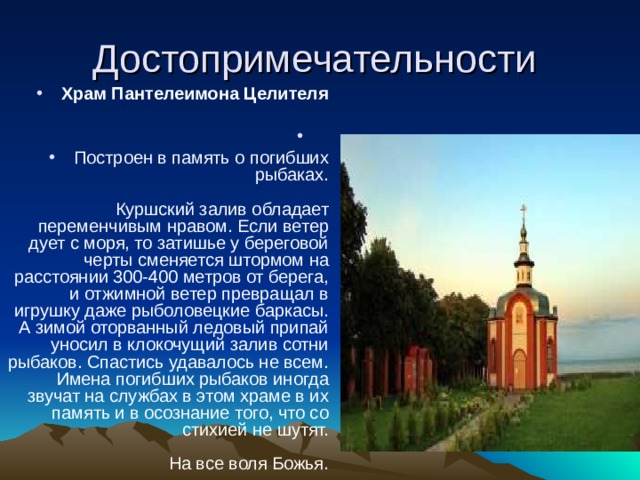 Достопримечательности

• Храм Пантелеимона Целителя

•

• Построен в память о погибших рыбаках.

Куршский залив обладает переменчивым нравом. Если ветер дует с моря, то затишье у береговой черты сменяется штормом на расстоянии 300-400 метров от берега, и отжимной ветер превращал в игрушку даже рыболовецкие баркасы. А зимой оторванный ледовый припай уносил в клокочущий залив сотни рыбаков. Спастись удавалось не всем. Имена погибших рыбаков иногда звучат на службах в этом храме в их память и в осознание того, что со стихией не шутят.

На все воля Божья.